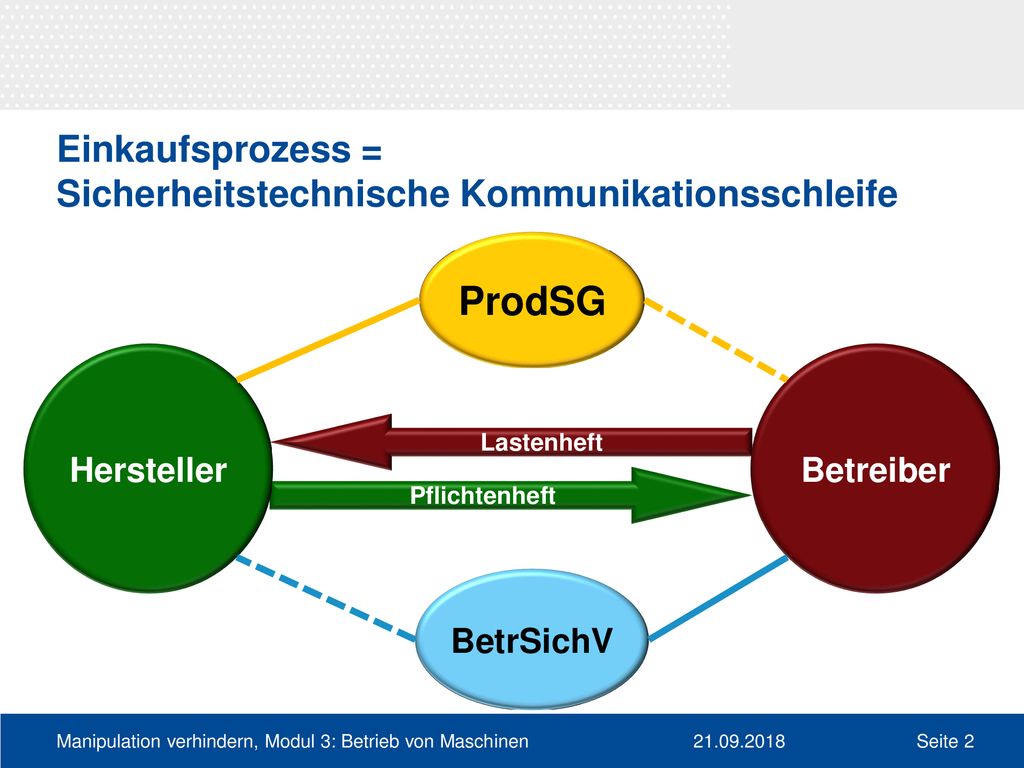 Einkaufsprozess =
Sicherheitstechnische Kommunikationsschleife

ProdSG

Hersteller

Lastenheft

Pflichtenheft

Betreiber

BetrSichV

Manipulation verhindern, Modul 3: Betrieb von Maschinen 21.09.2018 Seite 2